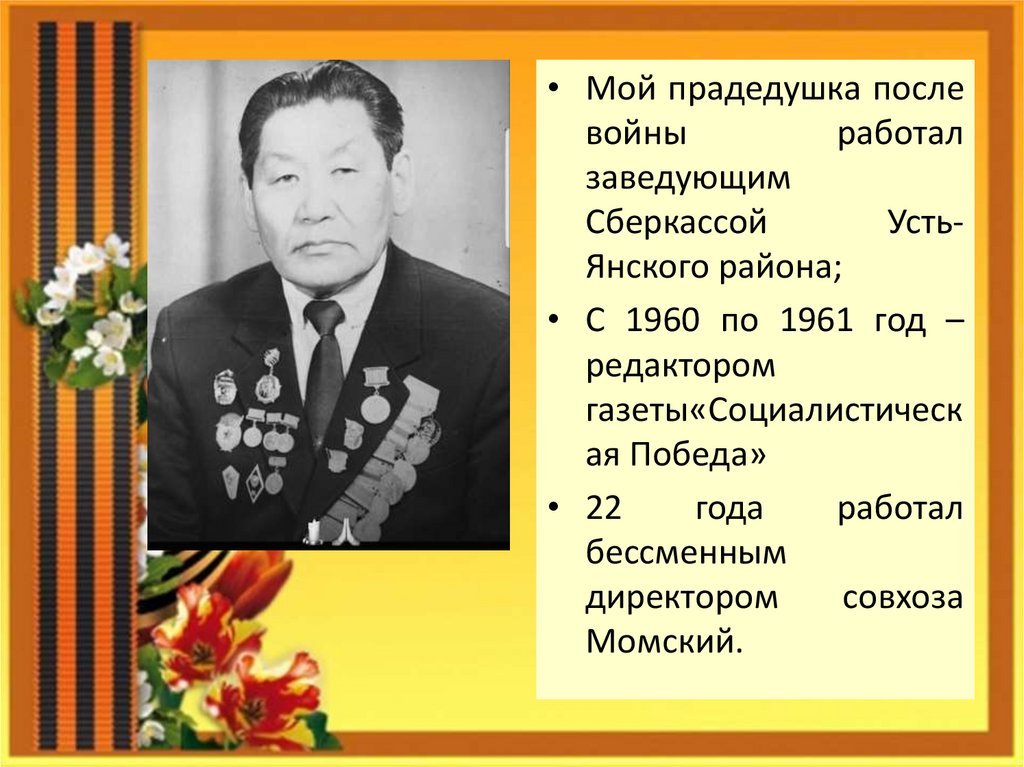 • Мой прадедушка после войны работал заведующим Сберкассой Усть-Янского района;

• С 1960 по 1961 год – редактором газеты«Социалистическая Победа»

• 22 года работал бессменным директором совхоза Момский.